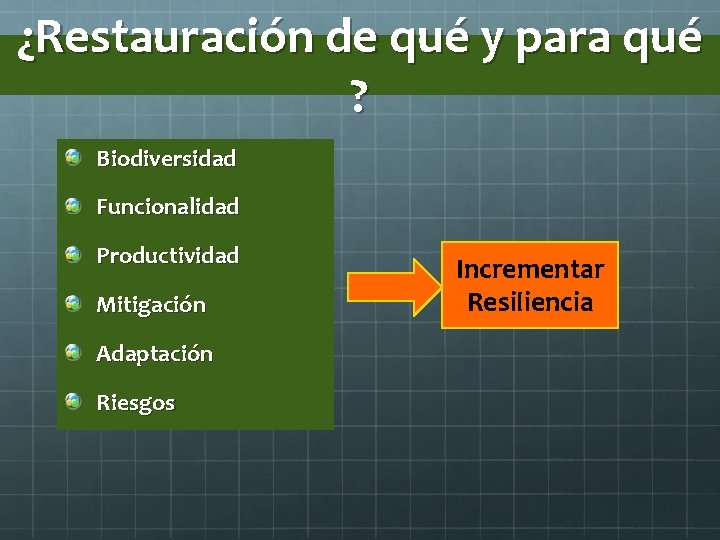 ¿Restauración de qué y para qué ?

Biodiversidad
Funcionalidad
Productividad
Mitigación
Adaptación
Riesgos

Incrementar Resiliencia